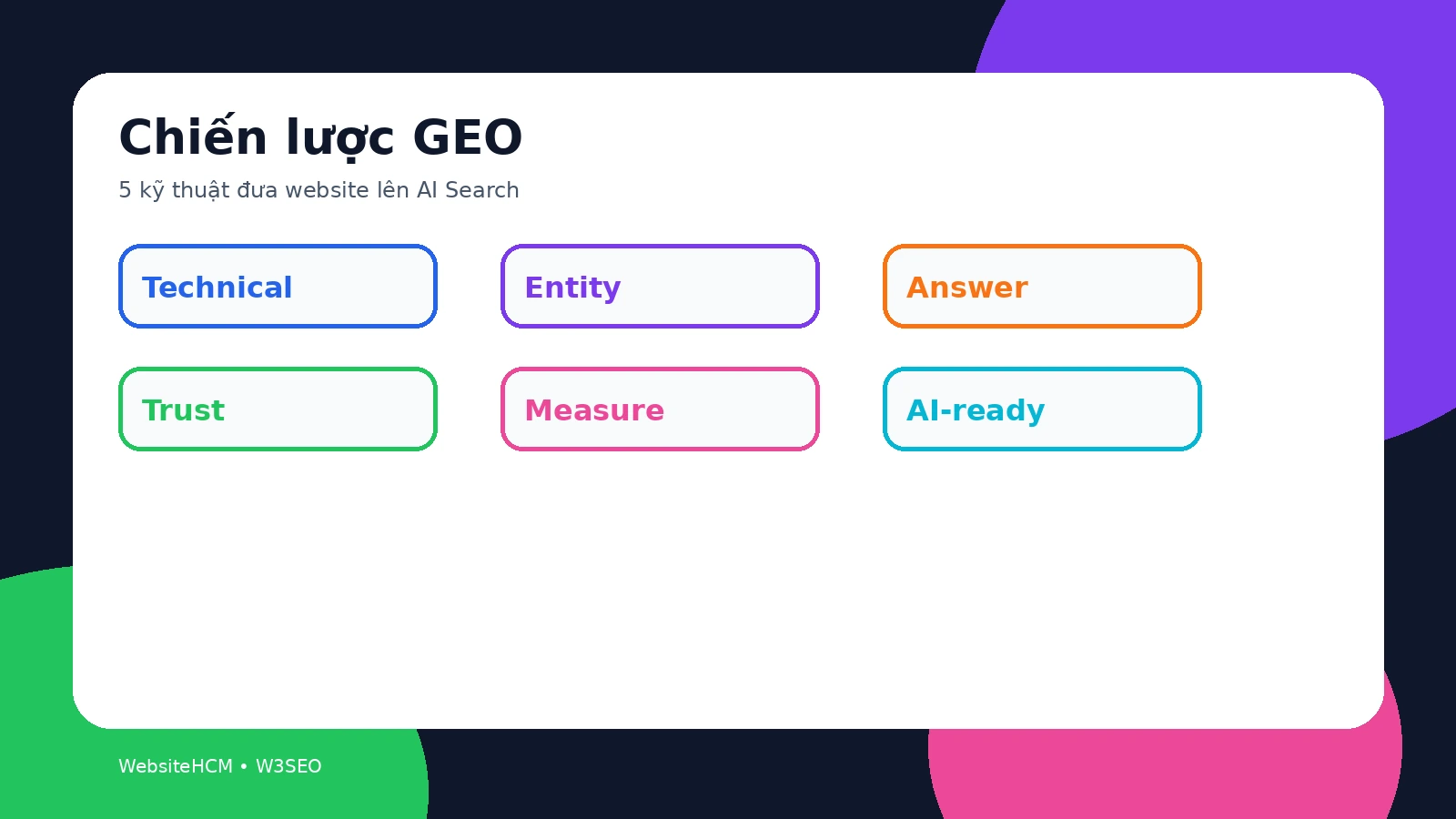 Chiến lược GEO

5 kỹ thuật đưa website lên AI Search

Technical

Entity

Answer

Trust

Measure

AI-ready

WebsiteHCM • W3SEO